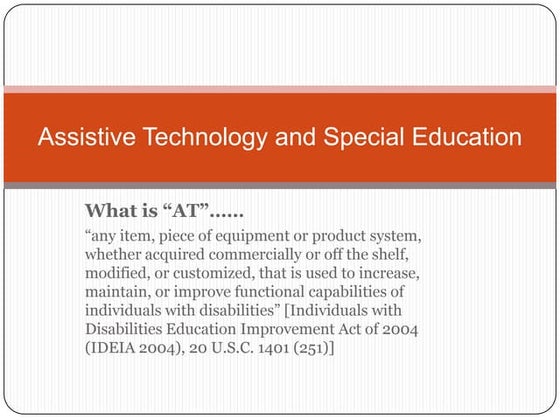 Assistive Technology and Special Education

What is “AT”……

“any item, piece of equipment or product system, whether acquired commercially or off the shelf, modified, or customized, that is used to increase, maintain, or improve functional capabilities of individuals with disabilities” [Individuals with Disabilities Education Improvement Act of 2004 (IDEIA 2004), 20 U.S.C. 1401 (251)]